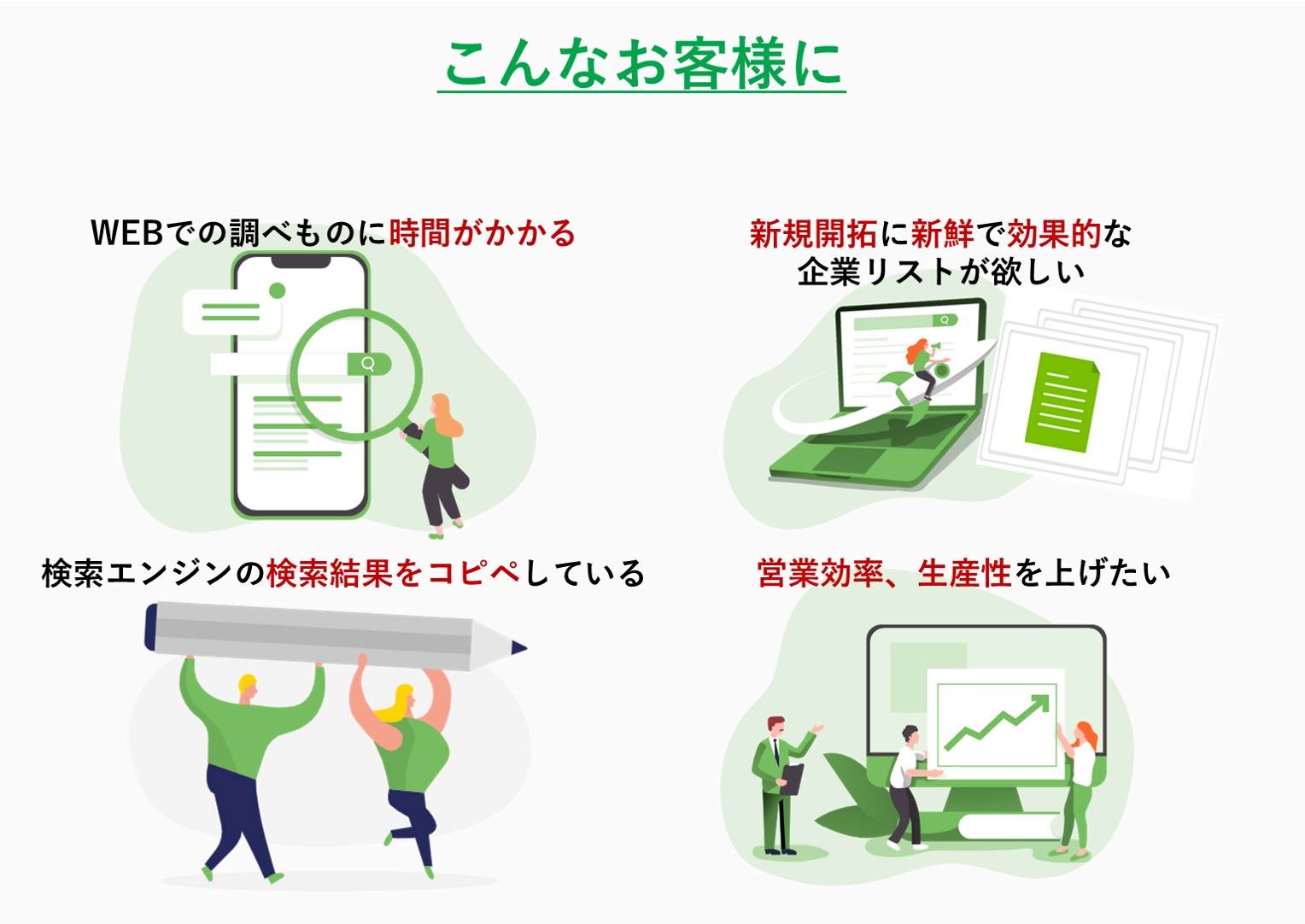 こんなお客様に

WEBでの調べものに時間がかかる

新規開拓に新鮮で効果的な企業リストが欲しい

検索エンジンの検索結果をコピペしている

営業効率、生産性を上げたい